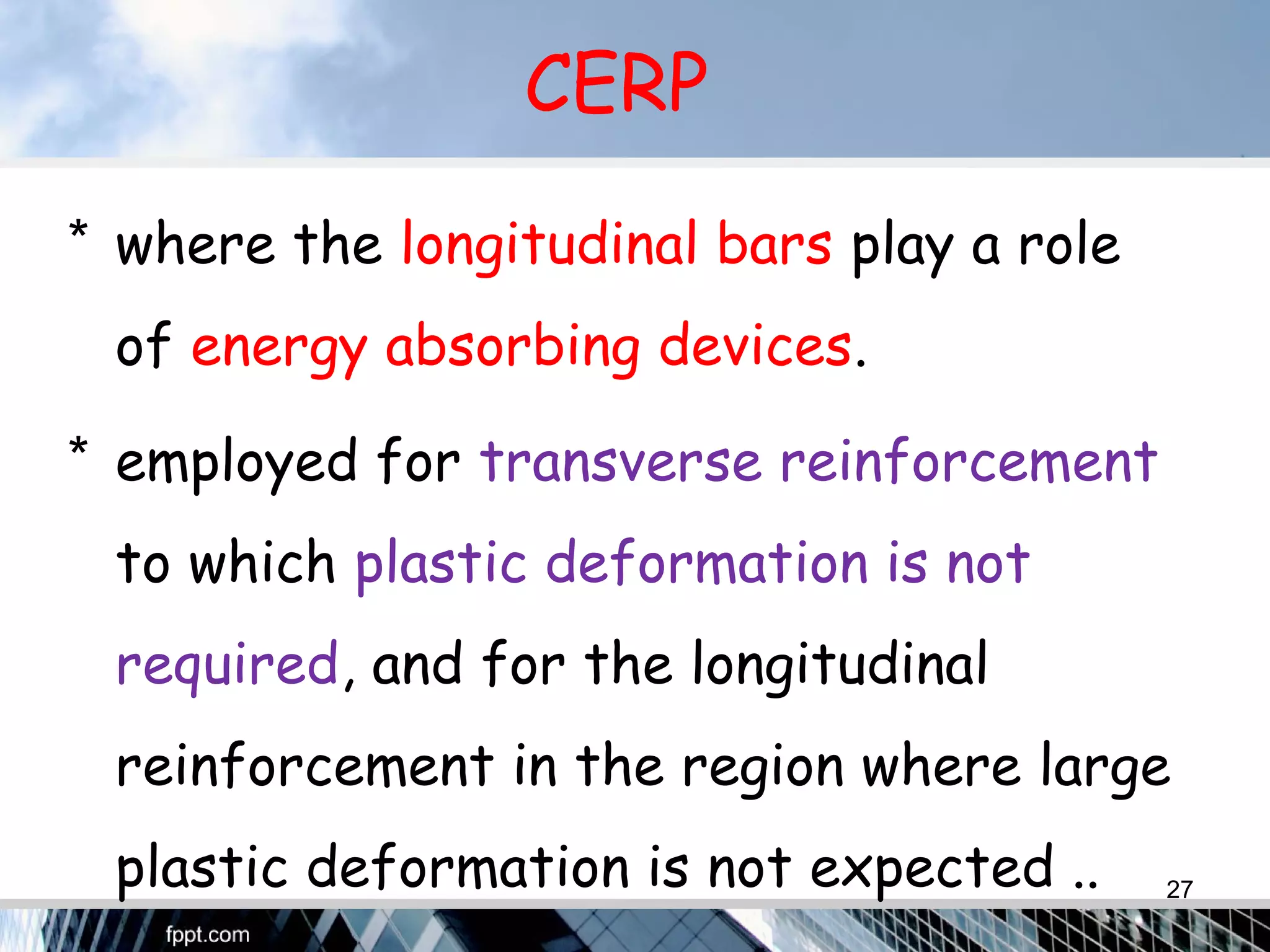 CERP

* where the longitudinal bars play a role of energy absorbing devices.

* employed for transverse reinforcement to which plastic deformation is not required, and for the longitudinal reinforcement in the region where large plastic deformation is not expected ..

27

fppt.com